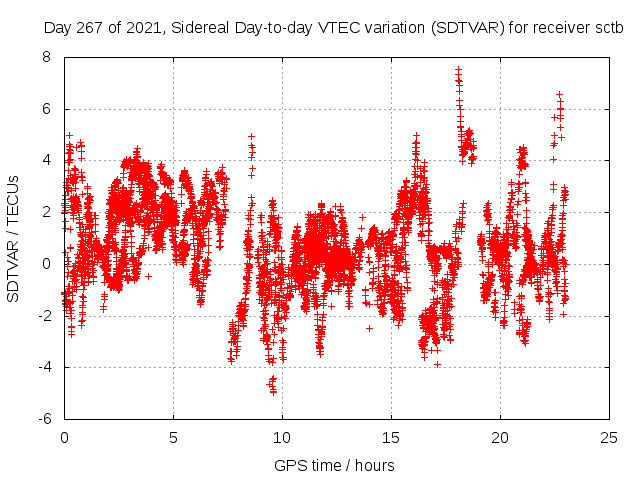 Day 267 of 2021, Sidereal Day-to-day VTEC variation (SDTVAR) for receiver sctb

SDTVAR / TECUs

8
6
4
2
0
-2
-4
-6

0
5
10
15
20
25

GPS time / hours